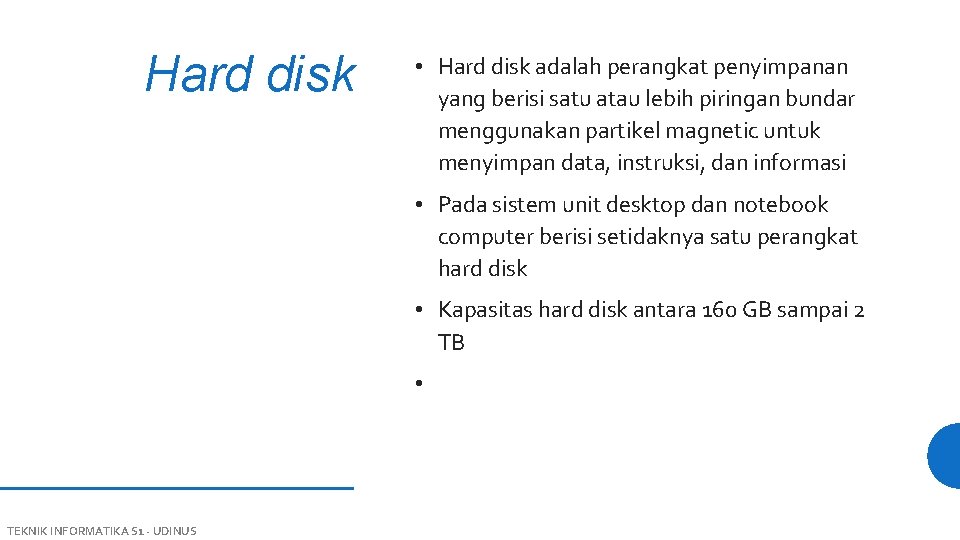 Hard disk

• Hard disk adalah perangkat penyimpanan yang berisi satu atau lebih piringan bundar menggunakan partikel magnetic untuk menyimpan data, instruksi, dan informasi

• Pada sistem unit desktop dan notebook computer berisi setidaknya satu perangkat hard disk

• Kapasitas hard disk antara 160 GB sampai 2 TB

•

TEKNIK INFORMATIKA S1 - UDINUS